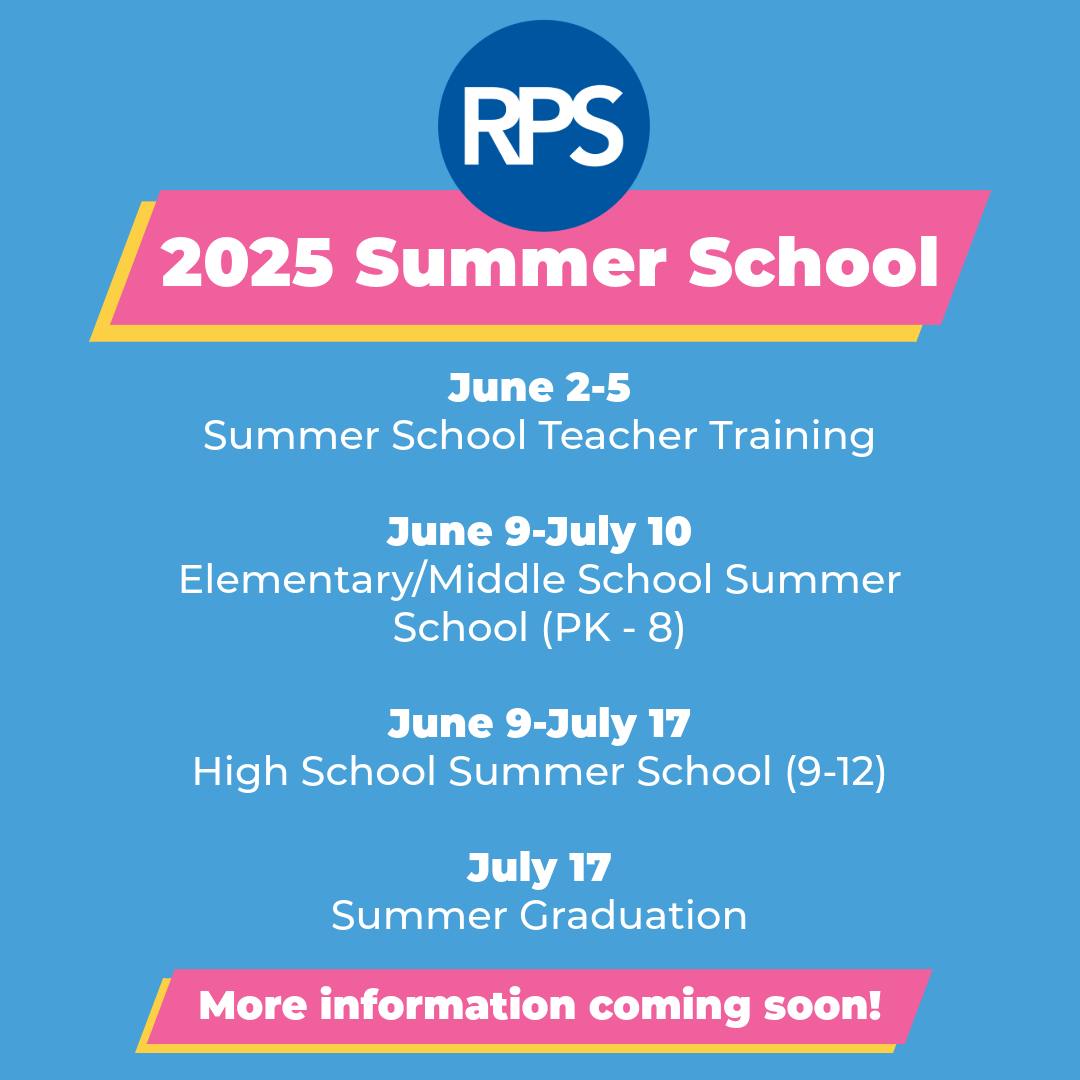 RPS

2025 Summer School

June 2-5
Summer School Teacher Training

June 9-July 10
Elementary/Middle School Summer School (PK - 8)

June 9-July 17
High School Summer School (9-12)

July 17
Summer Graduation

More information coming soon!